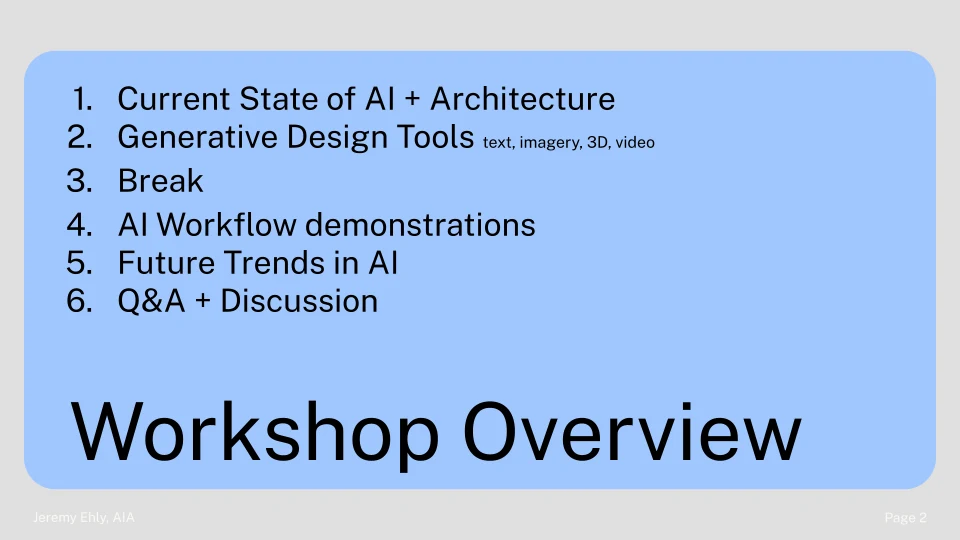 1. Current State of AI + Architecture
2. Generative Design Tools text, imagery, 3D, video
3. Break
4. AI Workflow demonstrations
5. Future Trends in AI
6. Q&A + Discussion

Workshop Overview

Jeremy Ehly, AIA

Page 2